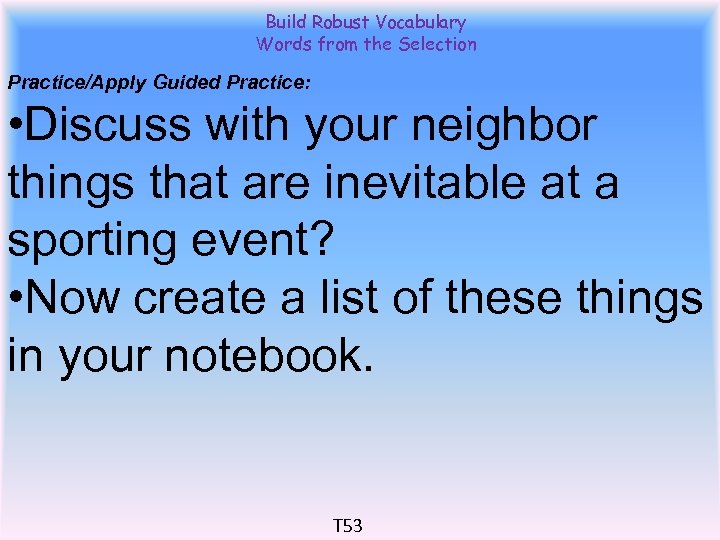 Build Robust Vocabulary
Words from the Selection

Practice/Apply Guided Practice:

•Discuss with your neighbor things that are inevitable at a sporting event?
•Now create a list of these things in your notebook.

T53